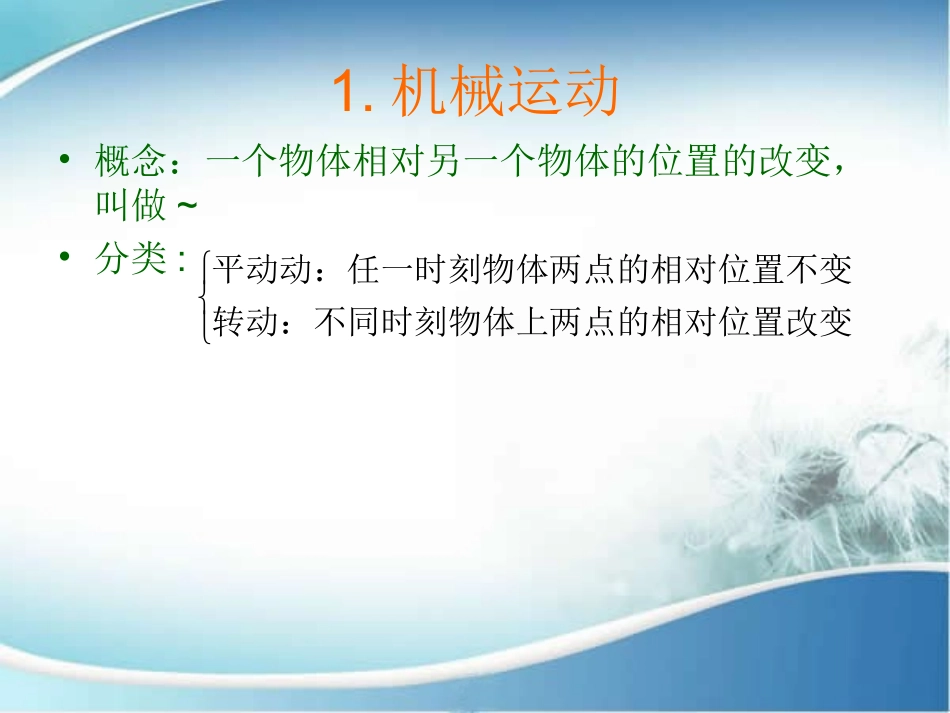 1. 机械运动

• 概念：一个物体相对另一个物体的位置的改变，叫做 ~

• 分类：

平动动：任一时刻物体两点的相对位置不变

转动：不同时刻物体上两点的相对位置改变